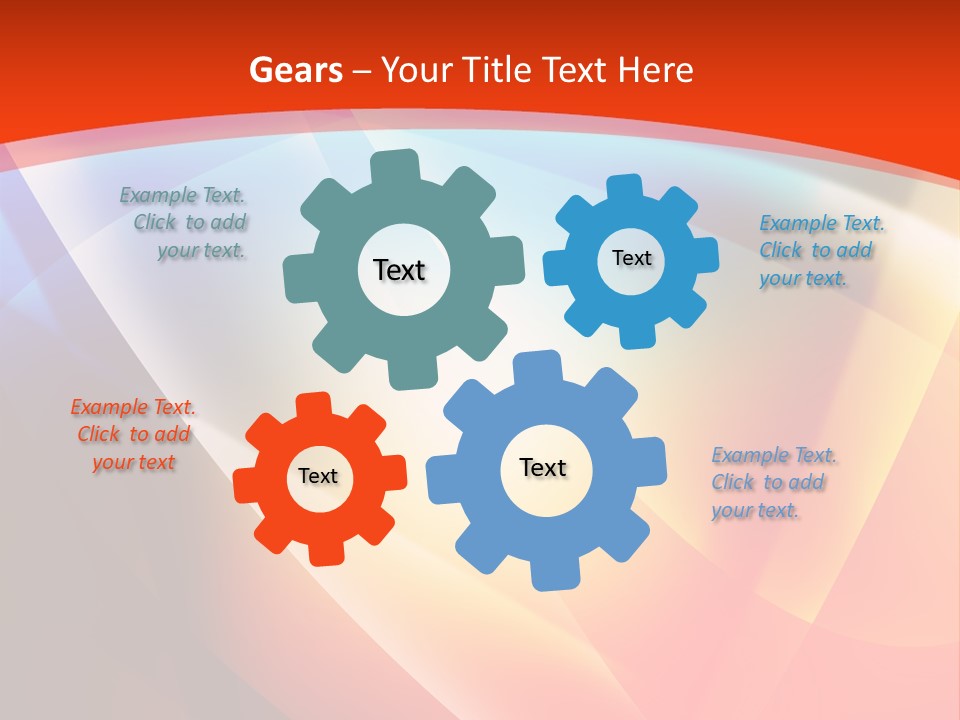 Gears – Your Title Text Here

Example Text. Click to add your text.

Text

Text

Example Text. Click to add your text.

Example Text. Click to add your text

Text

Text

Example Text. Click to add your text.